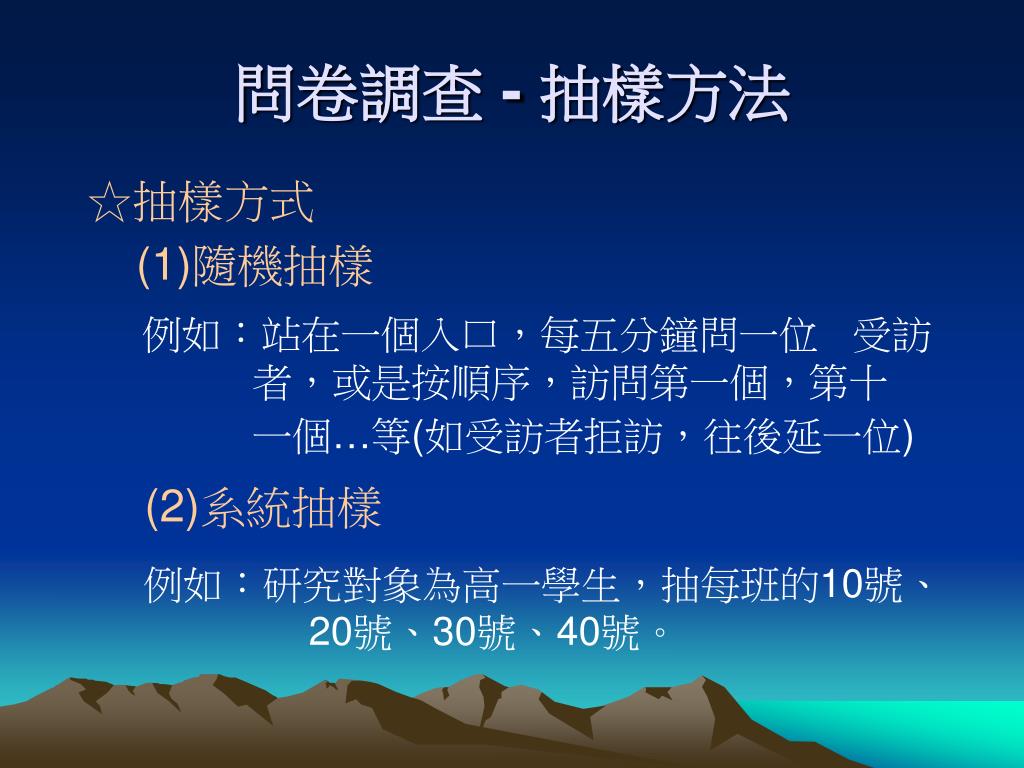 問卷調查 - 抽樣方法

☆抽樣方式

(1)隨機抽樣

例如：站在一個入口，每五分鐘問一位　受訪者，或是按順序，訪問第一個，第十一個…等(如受訪者拒訪，往後延一位)

(2)系統抽樣

例如：研究對象為高一學生，抽每班的10號、20號、30號、40號。